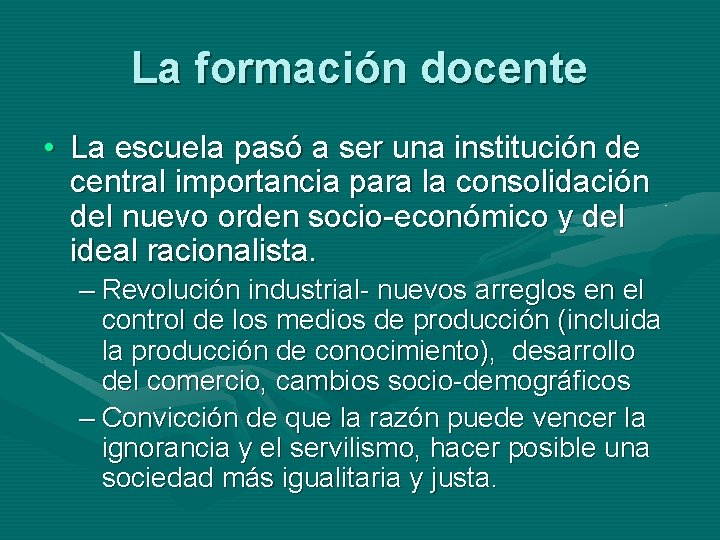 La formación docente

• La escuela pasó a ser una institución de central importancia para la consolidación del nuevo orden socio-económico y del ideal racionalista.

– Revolución industrial- nuevos arreglos en el control de los medios de producción (incluida la producción de conocimiento), desarrollo del comercio, cambios socio-demográficos

– Convicción de que la razón puede vencer la ignorancia y el servilismo, hacer posible una sociedad más igualitaria y justa.